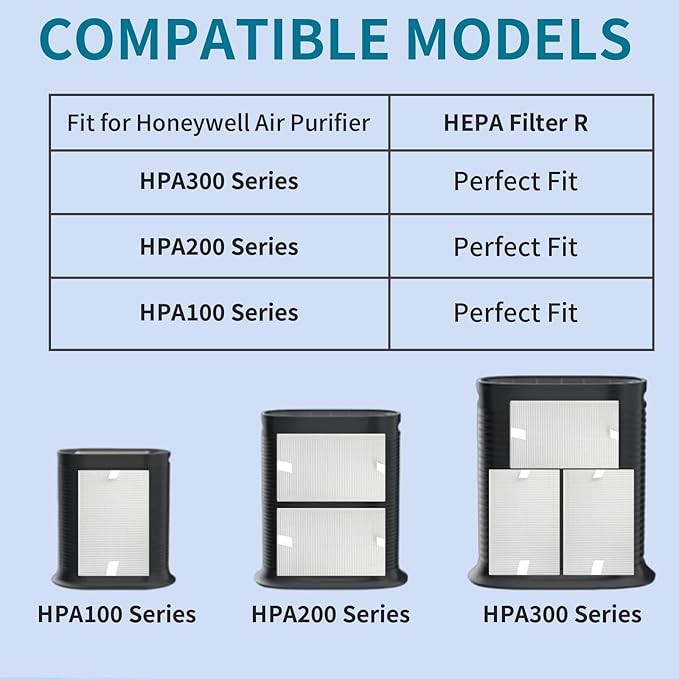 COMPATIBLE MODELS

| Fit for Honeywell Air Purifier | HEPA Filter R |
|---|---|
| HPA300 Series | Perfect Fit |
| HPA200 Series | Perfect Fit |
| HPA100 Series | Perfect Fit |

HPA100 Series

HPA200 Series

HPA300 Series